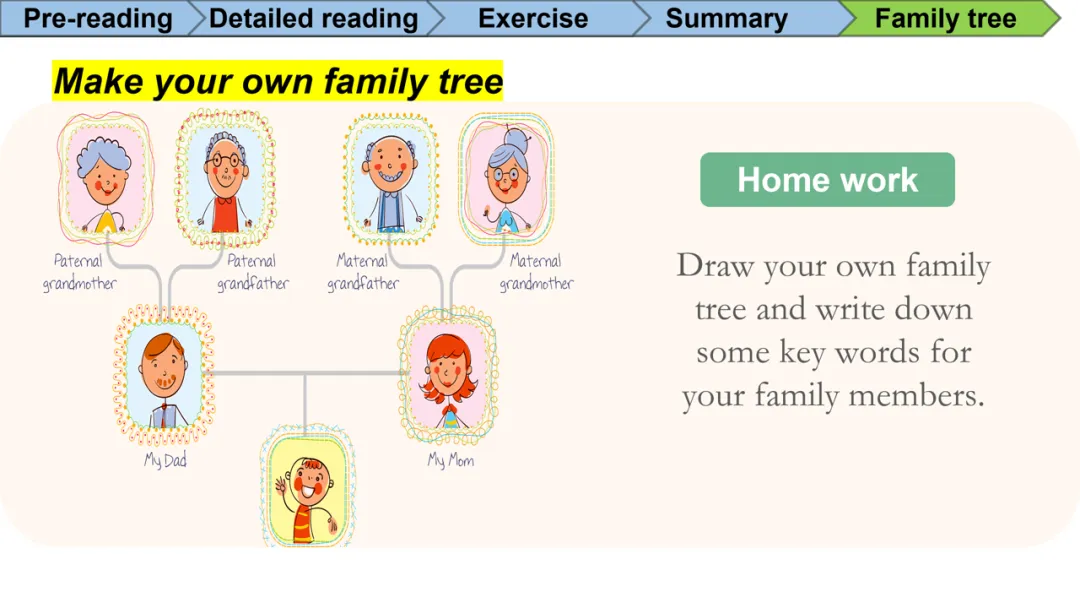 Pre-reading Detailed reading Exercise Summary Family tree

Make your own family tree

Paternal grandmother

Paternal grandfather

Maternal grandfather

Maternal grandmother

My Dad

My Mom

Home work

Draw your own family tree and write down some key words for your family members.